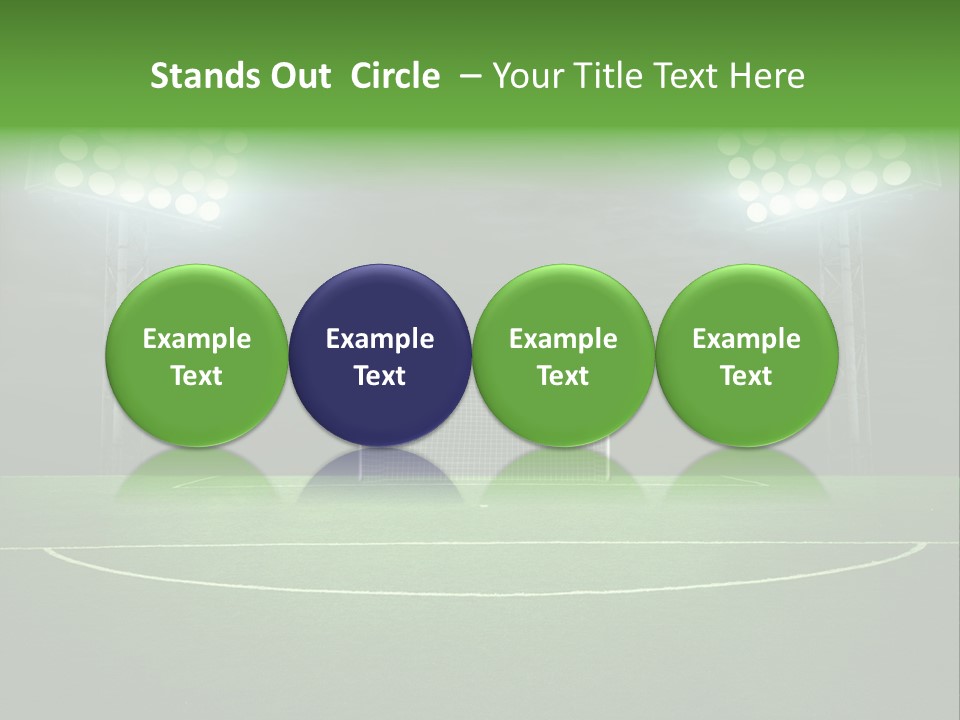 Stands Out Circle – Your Title Text Here

Example Text

Example Text

Example Text

Example Text